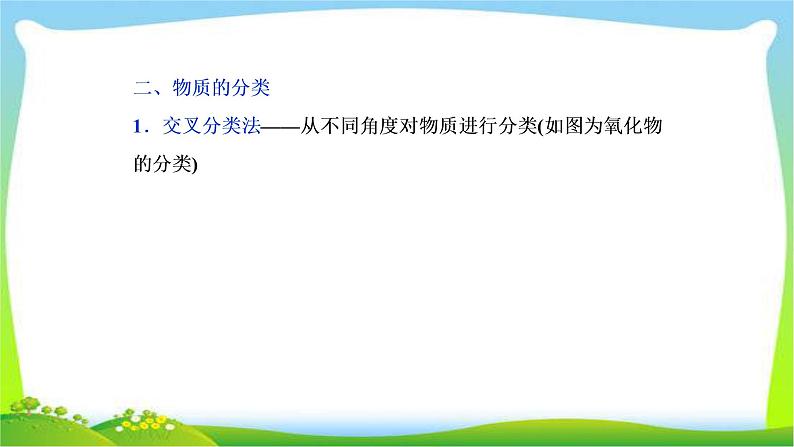 二、物质的分类

1．交叉分类法——从不同角度对物质进行分类(如图为氧化物的分类)